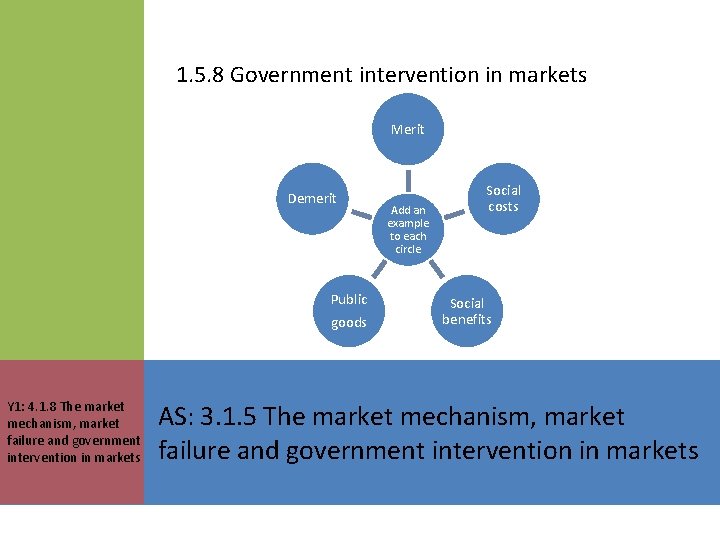 1.5.8 Government intervention in markets

Merit

Demerit

Social costs

Add an example to each circle

Public goods

Social benefits

Y1: 4.1.8 The market mechanism, market failure and government intervention in markets

AS: 3.1.5 The market mechanism, market failure and government intervention in markets